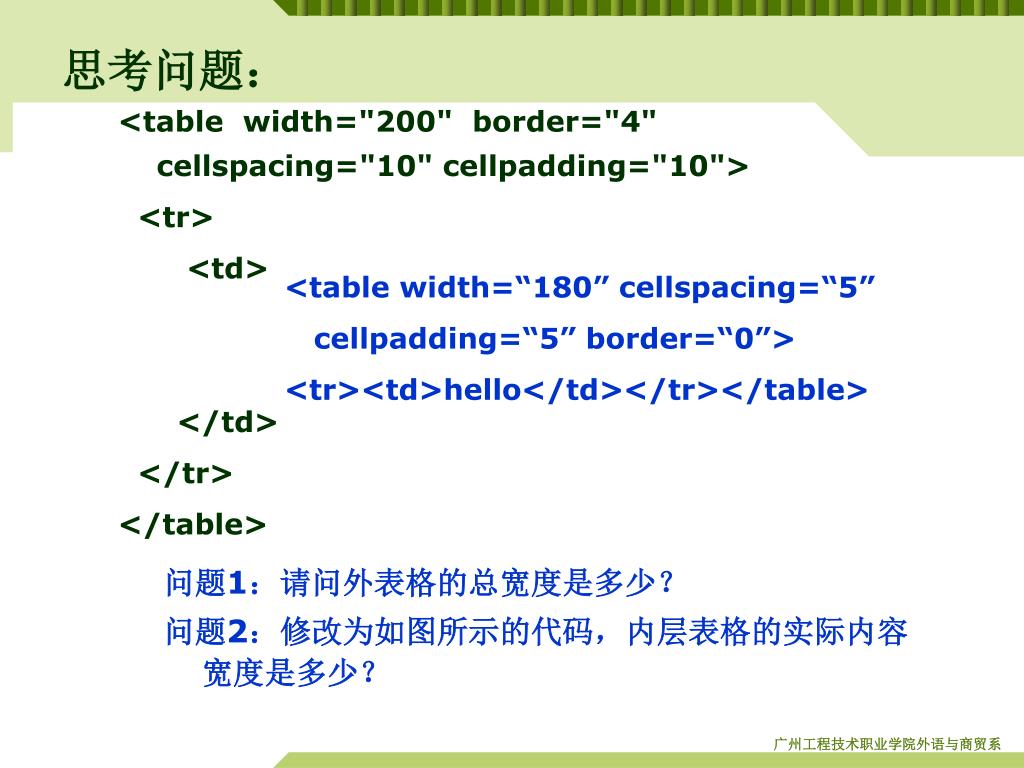 思考问题：

<table width="200" border="4" cellspacing="10" cellpadding="10">

<tr>

<td>

<table width=“180” cellspacing=“5” cellpadding=“5” border=“0”>

<tr><td>hello</td></tr></table>

</td>

</tr>

</table>

问题1：请问外表格的总宽度是多少？

问题2：修改为如图所示的代码，内层表格的实际内容宽度是多少？

广州工程技术职业学院外语与商贸系